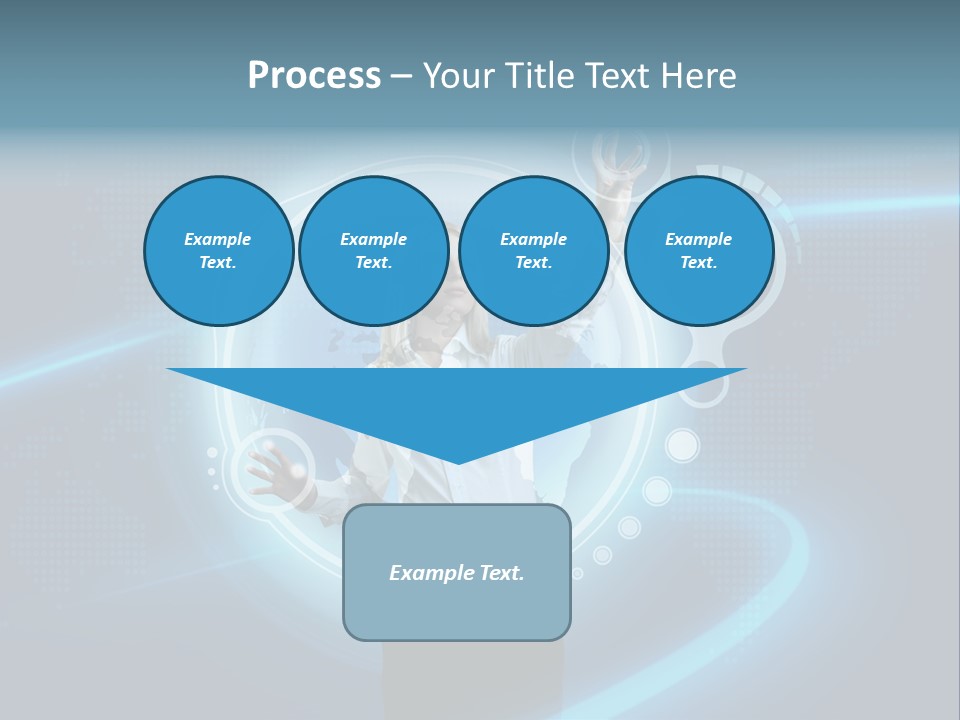 Process – Your Title Text Here

Example Text.

Example Text.

Example Text.

Example Text.

Example Text.